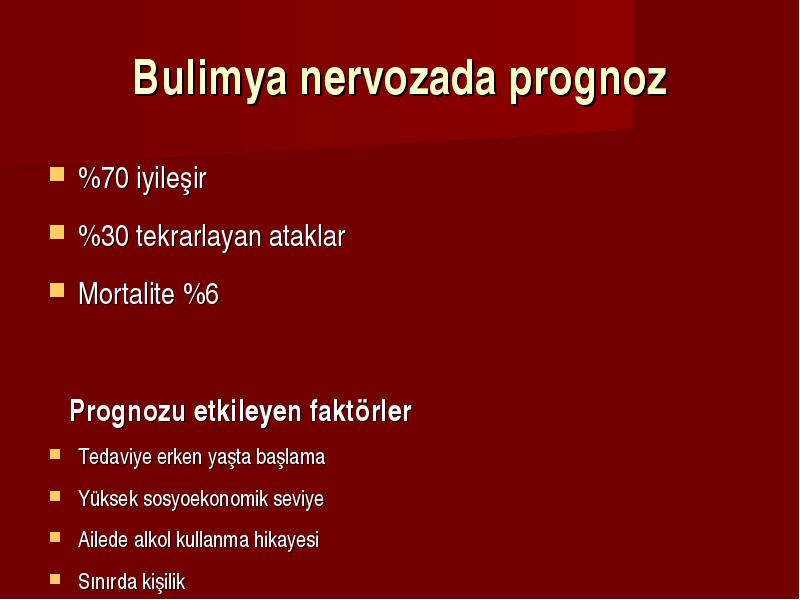 Bulimya nervozada prognoz

- %70 iyileşir
- %30 tekrarlayan ataklar
- Mortalite %6

Prognozu etkileyen faktörler

- Tedaviye erken yaşta başlama
- Yüksek sosyoekonomik seviye
- Ailede alkol kullanma hikayesi
- Sınırda kişilik